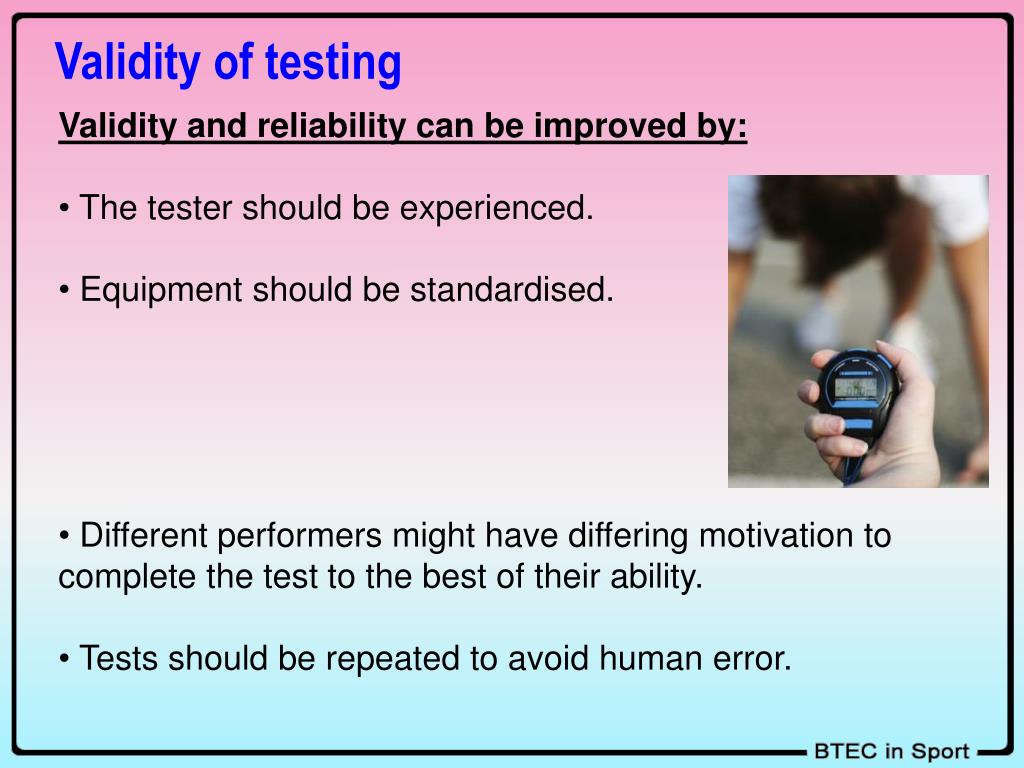 Validity of testing

Validity and reliability can be improved by:

• The tester should be experienced.

• Equipment should be standardised.

• Different performers might have differing motivation to complete the test to the best of their ability.

• Tests should be repeated to avoid human error.

BTEC in Sport